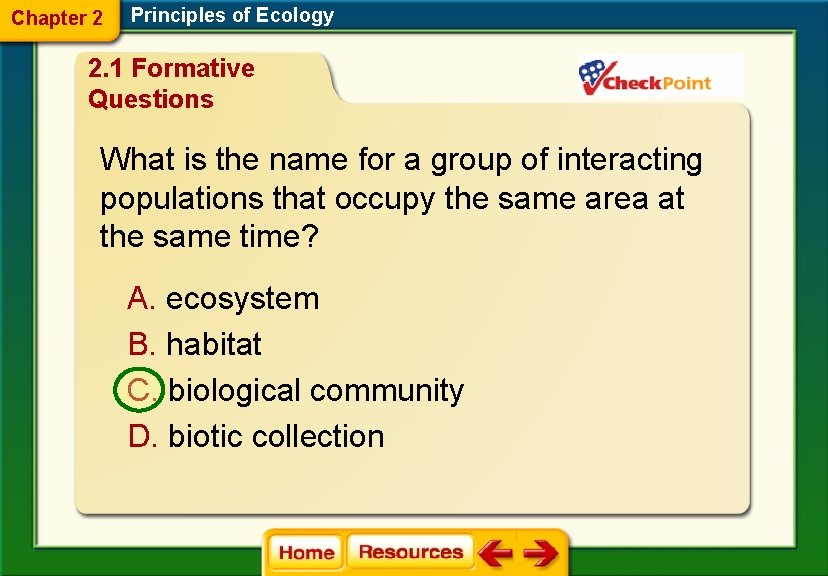 Chapter 2 Principles of Ecology

2.1 Formative Questions

CheckPoint

What is the name for a group of interacting populations that occupy the same area at the same time?

A. ecosystem

B. habitat

C. biological community

D. biotic collection

Home Resources